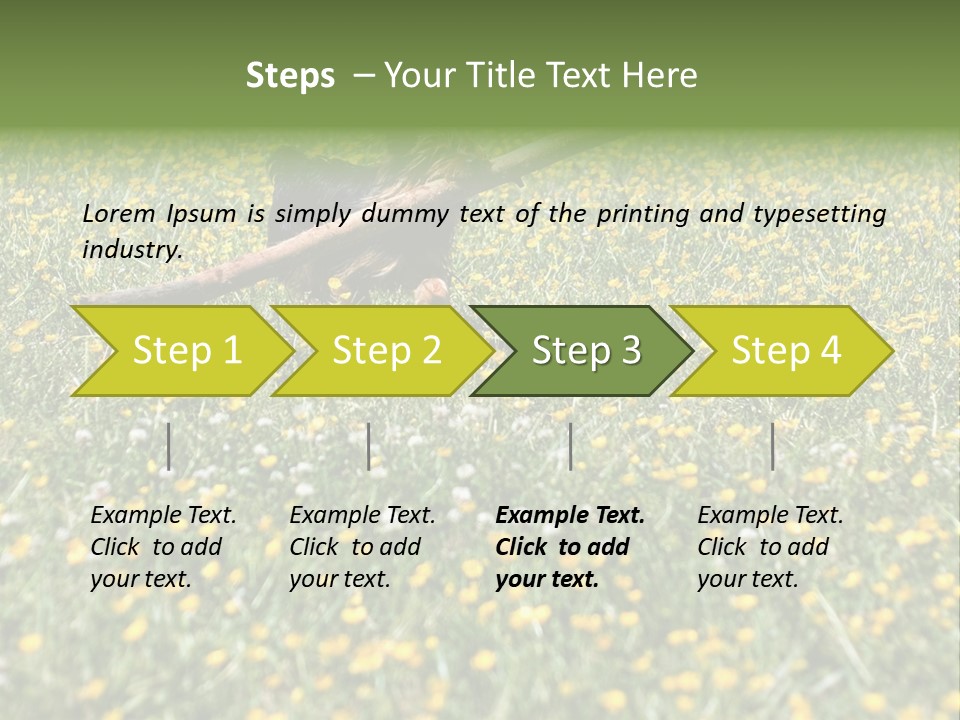 Steps – Your Title Text Here

Lorem Ipsum is simply dummy text of the printing and typesetting industry.

Step 1

Step 2

Step 3

Step 4

Example Text. Click to add your text.

Example Text. Click to add your text.

Example Text. Click to add your text.

Example Text. Click to add your text.